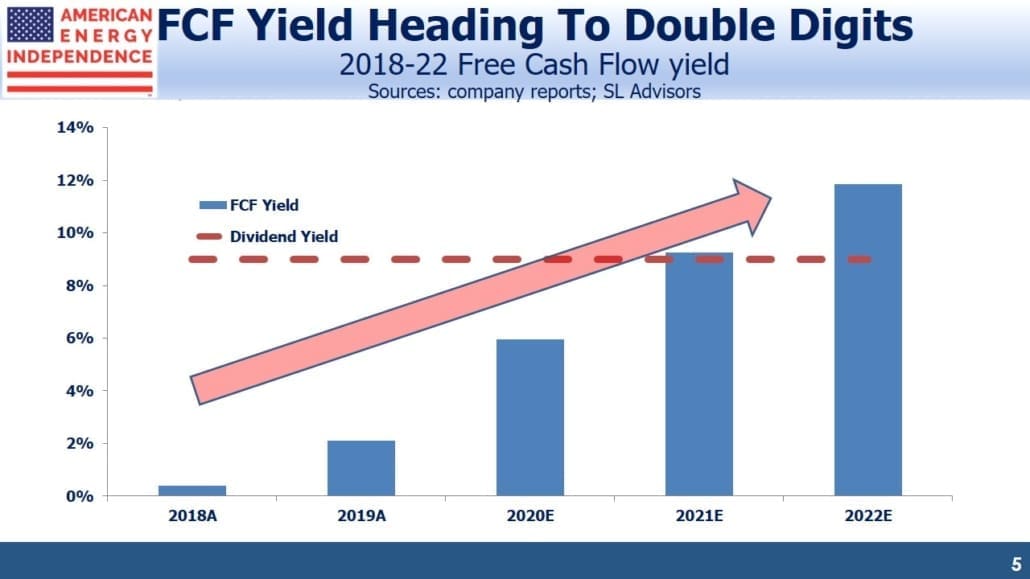 AMERICAN ENERGY INDEPENDENCE

FCF Yield Heading To Double Digits

2018-22 Free Cash Flow yield

Sources: company reports; SL Advisors

14%
12%
10%
8%
6%
4%
2%
0%

FCF Yield
Dividend Yield

2018A
2019A
2020E
2021E
2022E

5